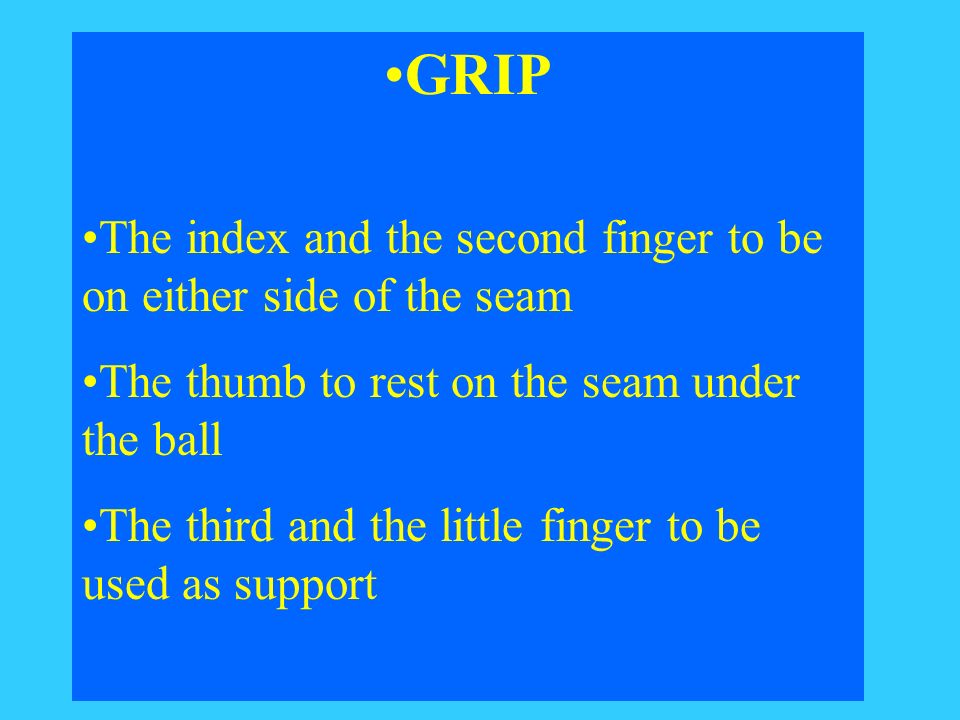 •GRIP

•The index and the second finger to be on either side of the seam

•The thumb to rest on the seam under the ball

•The third and the little finger to be used as support